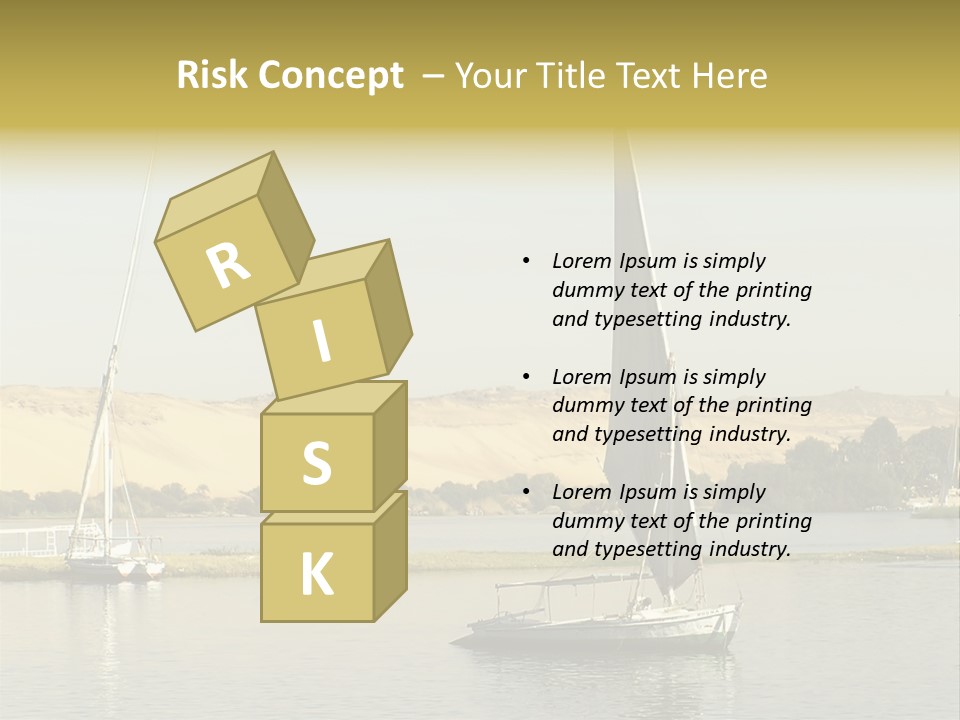 Risk Concept – Your Title Text Here

R
I
S
K

• Lorem Ipsum is simply dummy text of the printing and typesetting industry.

• Lorem Ipsum is simply dummy text of the printing and typesetting industry.

• Lorem Ipsum is simply dummy text of the printing and typesetting industry.